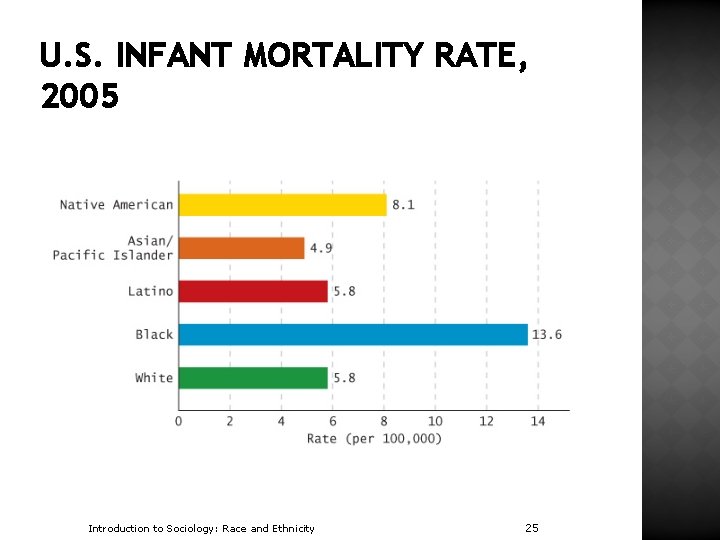 U.S. INFANT MORTALITY RATE, 2005

Native American 8.1

Asian/ Pacific Islander 4.9

Latino 5.8

Black 13.6

White 5.8

0 2 4 6 8 10 12 14

Rate (per 100,000)

Introduction to Sociology: Race and Ethnicity

25